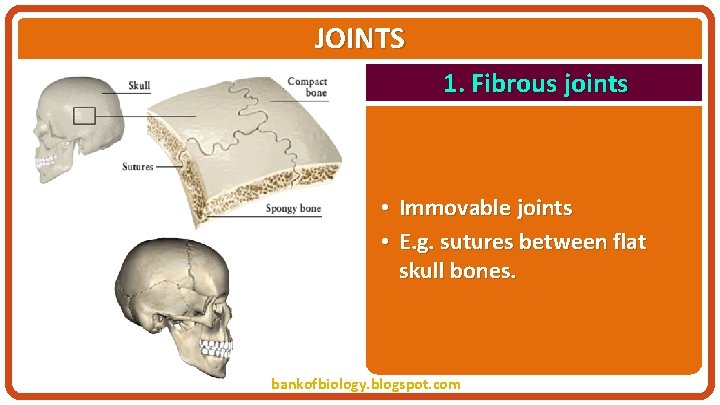 JOINTS

Skull

Compact bone

Sutures

Spongy bone

1. Fibrous joints

• Immovable joints
• E.g. sutures between flat skull bones.

bankofbiology.blogspot.com